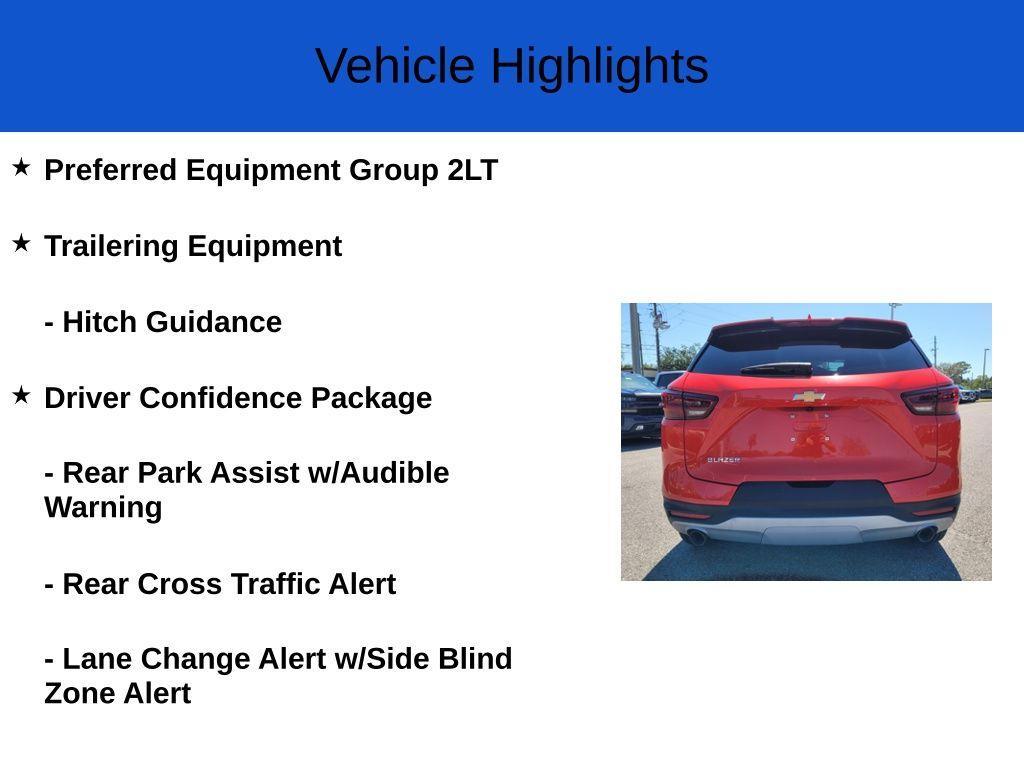 Vehicle Highlights

★ Preferred Equipment Group 2LT

★ Trailering Equipment

- Hitch Guidance

★ Driver Confidence Package

- Rear Park Assist w/Audible Warning

- Rear Cross Traffic Alert

- Lane Change Alert w/Side Blind Zone Alert

BLAZER